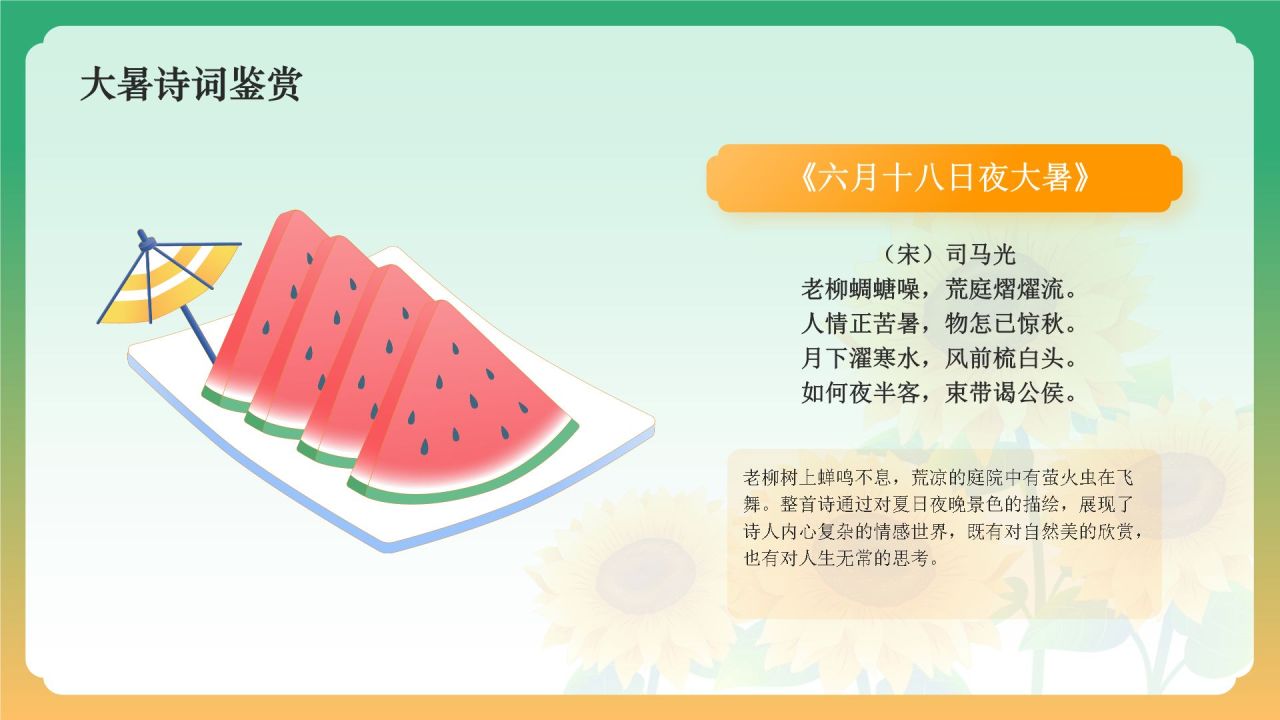 大暑诗词鉴赏

《六月十八日夜大暑》

（宋）司马光
老柳蜩螗噪，荒庭熠燿流。
人情正苦暑，物怎已惊秋。
月下濯寒水，风前梳白头。
如何夜半客，束带谒公侯。

老柳树上蝉鸣不息，荒凉的庭院中有萤火虫在飞舞。整首诗通过对夏日夜晚景色的描绘，展现了诗人内心复杂的情感世界，既有对自然美的欣赏，也有对人生无常的思考。